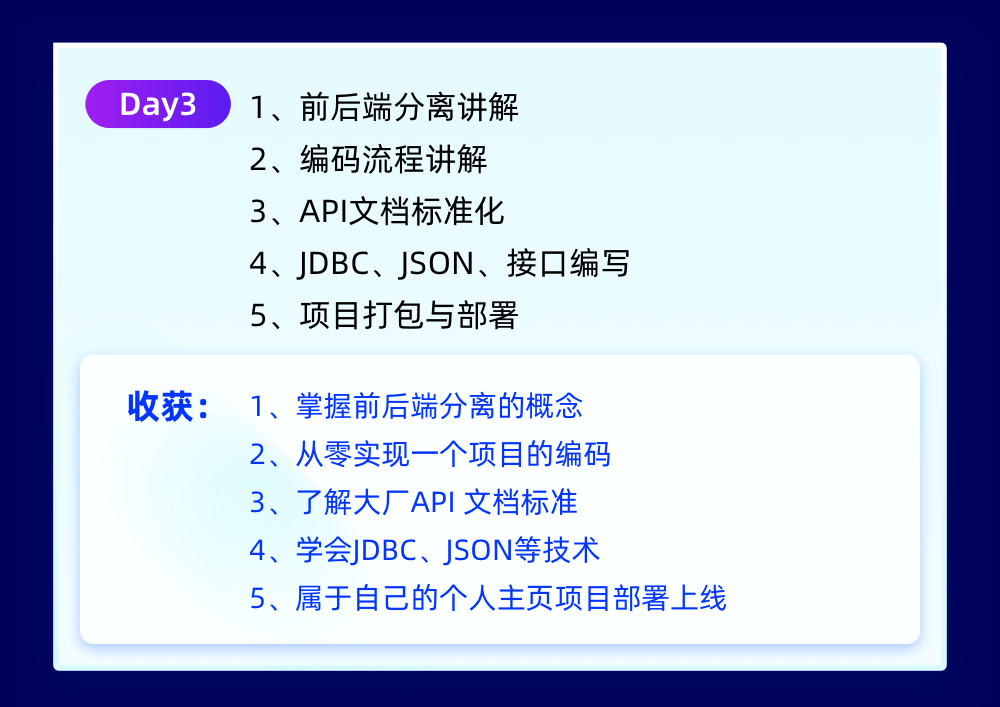 Day3

1、前后端分离讲解
2、编码流程讲解
3、API文档标准化
4、JDBC、JSON、接口编写
5、项目打包与部署

收获：
1、掌握前后端分离的概念
2、从零实现一个项目的编码
3、了解大厂API 文档标准
4、学会JDBC、JSON等技术
5、属于自己的个人主页项目部署上线